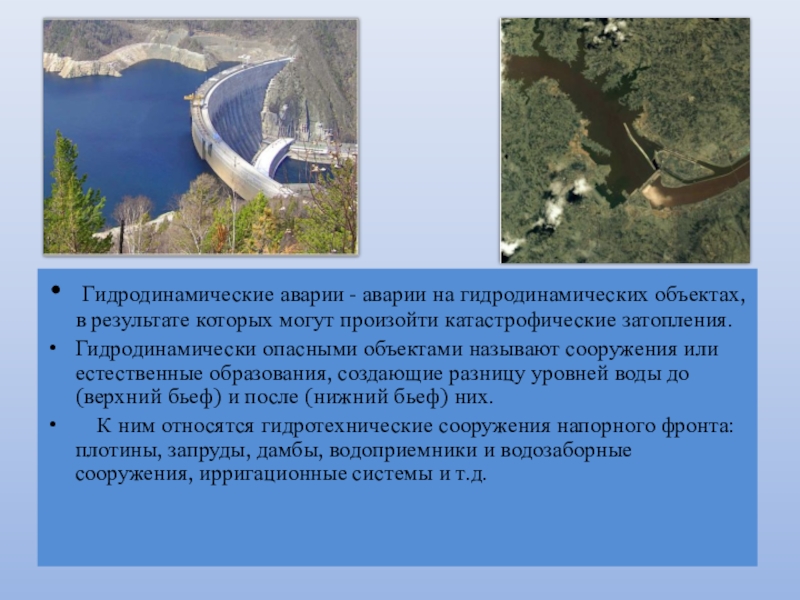 • Гидродинамические аварии - аварии на гидродинамических объектах, в результате которых могут произойти катастрофические затопления.

• Гидродинамически опасными объектами называют сооружения или естественные образования, создающие разницу уровней воды до (верхний бьеф) и после (нижний бьеф) них.

• К ним относятся гидротехнические сооружения напорного фронта: плотины, запруды, дамбы, водоприемники и водозаборные сооружения, ирригационные системы и т.д.